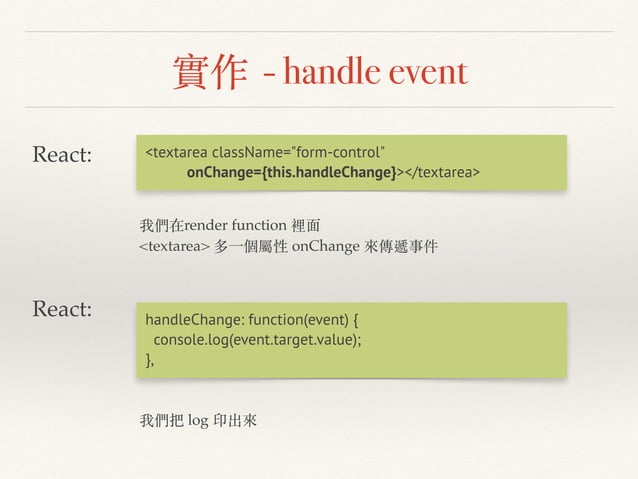 實作 - handle event

React:

<textarea className="form-control"
onChange={this.handleChange}></textarea>

我們在render function 裡面
<textarea> 多一個屬性 onChange 來傳遞事件

React:

handleChange: function(event) {
console.log(event.target.value);
},

我們把 log 印出來